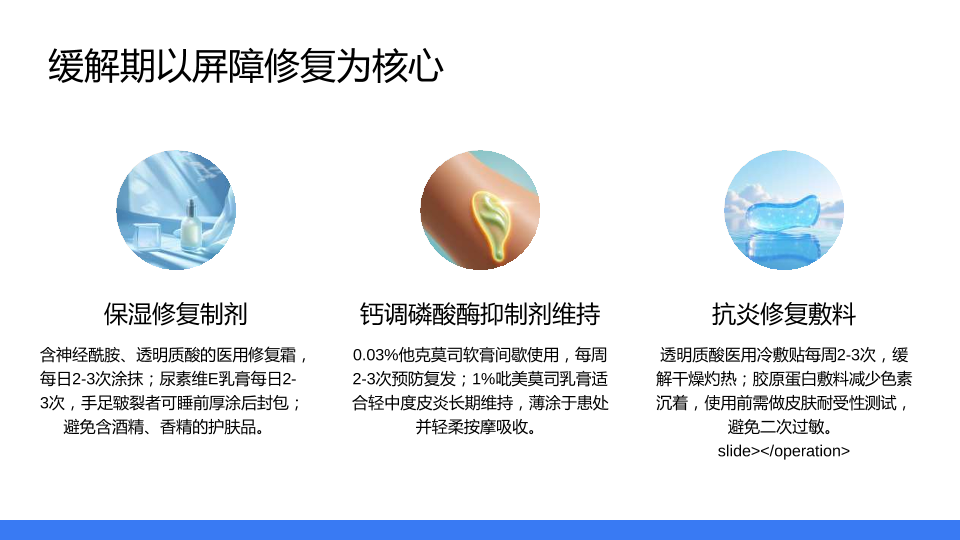 缓解期以屏障修复为核心

保湿修复制剂

含神经酰胺、透明质酸的医用修复霜，每日2-3次涂抹；尿素维E乳膏每日2-3次，手足皲裂者可睡前厚涂后封包；避免含酒精、香精的护肤品。

钙调磷酸酶抑制剂维持

0.03%他克莫司软膏间歇使用，每周2-3次预防复发；1%吡美莫司乳膏适合轻中度皮炎长期维持，薄涂于患处并轻柔按摩吸收。

抗炎修复敷料

透明质酸医用冷敷贴每周2-3次，缓解干燥灼热；胶原蛋白敷料减少色素沉着，使用前需做皮肤耐受性测试，避免二次过敏。
slide></operation>